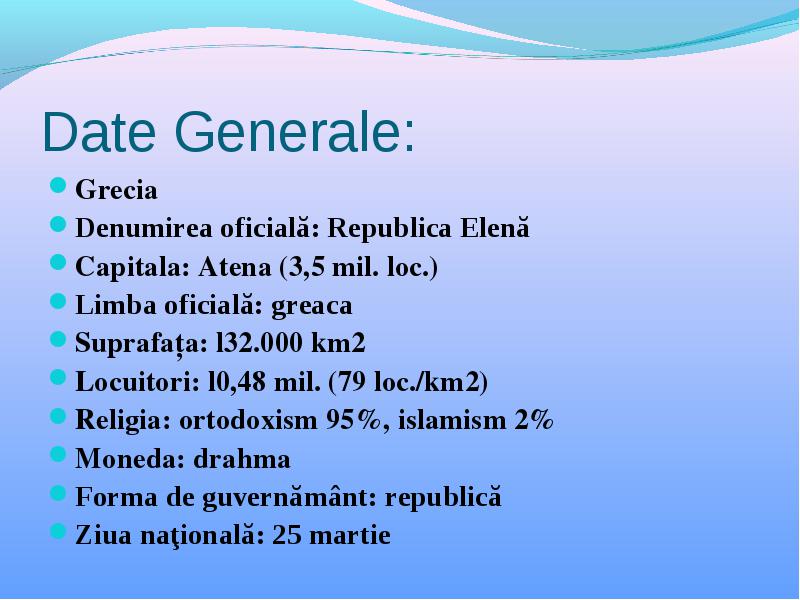 Date Generale:

Grecia

Denumirea oficială: Republica Elenă

Capitala: Atena (3,5 mil. loc.)

Limba oficială: greaca

Suprafața: l32.000 km2

Locuitori: l0,48 mil. (79 loc./km2)

Religia: ortodoxism 95%, islamism 2%

Moneda: drahma

Forma de guvernământ: republică

Ziua naţională: 25 martie